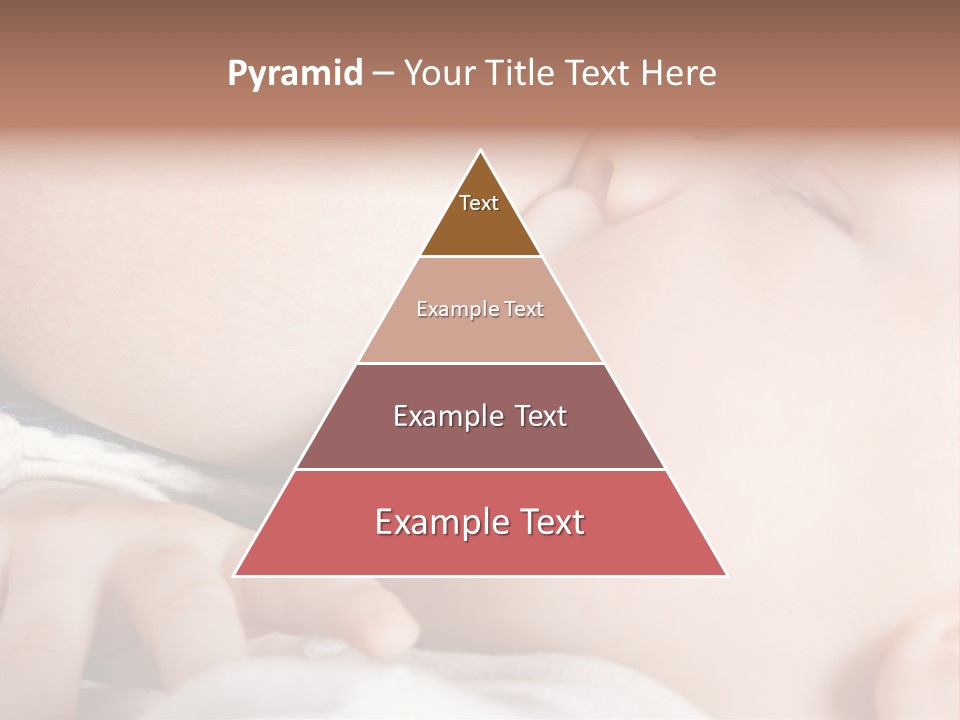 Pyramid – Your Title Text Here

Text

Example Text

Example Text

Example Text